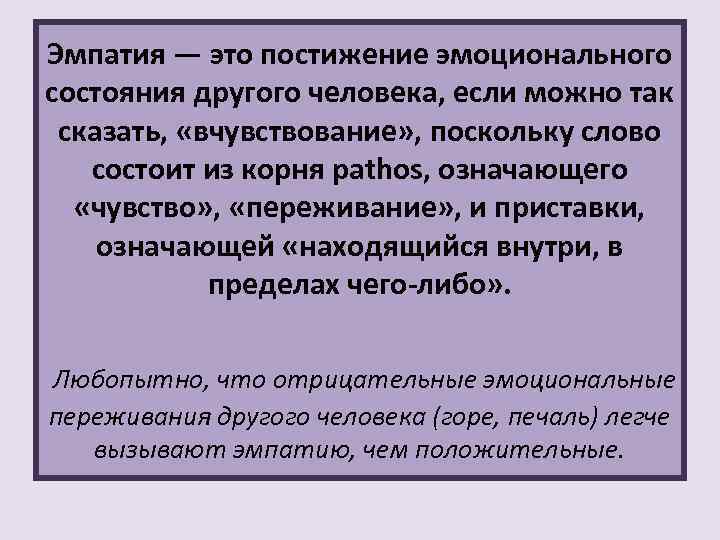 Эмпатия — это постижение эмоционального состояния другого человека, если можно так сказать, «вчувствование», поскольку слово состоит из корня pathos, означающего «чувство», «переживание», и приставки, означающей «находящийся внутри, в пределах чего-либо».

Любопытно, что отрицательные эмоциональные переживания другого человека (горе, печаль) легче вызывают эмпатию, чем положительные.